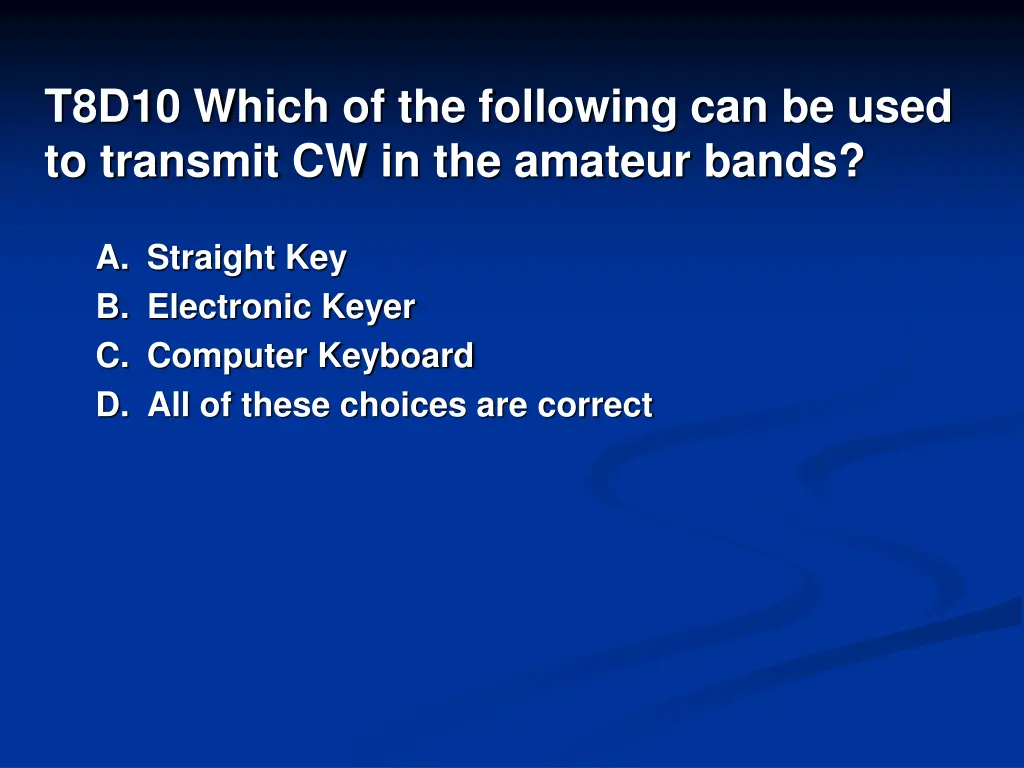 T8D10 Which of the following can be used to transmit CW in the amateur bands?

A. Straight Key
B. Electronic Keyer
C. Computer Keyboard
D. All of these choices are correct